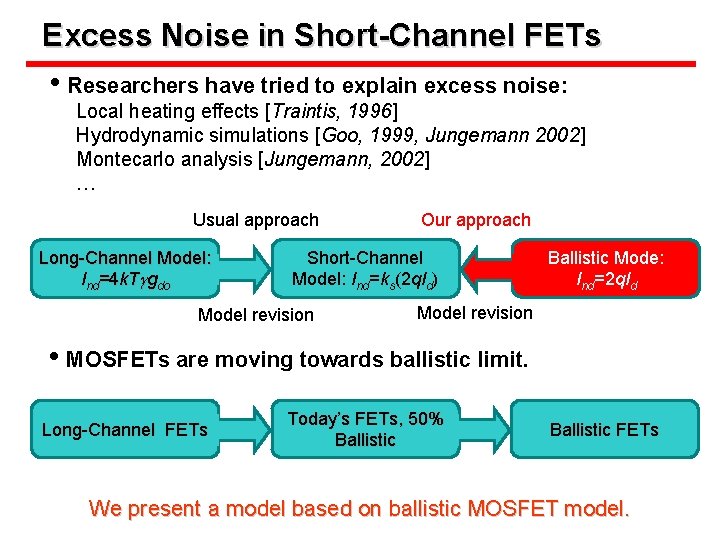 Excess Noise in Short-Channel FETs

• Researchers have tried to explain excess noise:
Local heating effects [Traintis, 1996]
Hydrodynamic simulations [Goo, 1999, Jungemann 2002]
Montecarlo analysis [Jungemann, 2002]
…

Usual approach

Our approach

Long-Channel Model: $I_{nd}=4kT\gamma g_{do}$

Short-Channel Model: $I_{nd}=k_s(2qI_d)$

Ballistic Mode: $I_{nd}=2qI_d$

Model revision

Model revision

• MOSFETs are moving towards ballistic limit.

Long-Channel FETs

Today's FETs, 50% Ballistic

Ballistic FETs

We present a model based on ballistic MOSFET model.